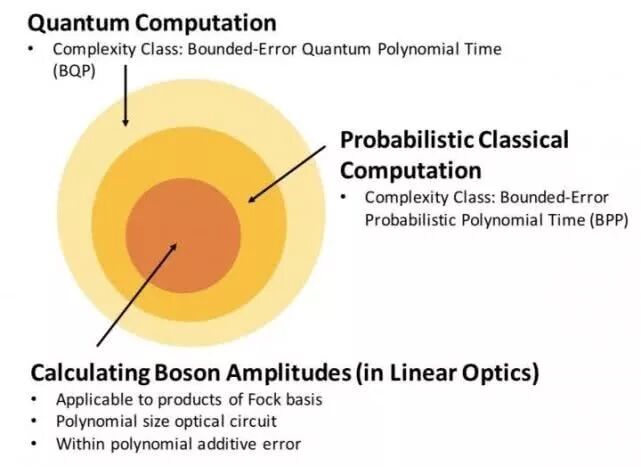 Quantum Computation

• Complexity Class: Bounded-Error Quantum Polynomial Time (BQP)

Probabilistic Classical Computation

• Complexity Class: Bounded-Error Probabilistic Polynomial Time (BPP)

Calculating Boson Amplitudes (in Linear Optics)

• Applicable to products of Fock basis
• Polynomial size optical circuit
• Within polynomial additive error